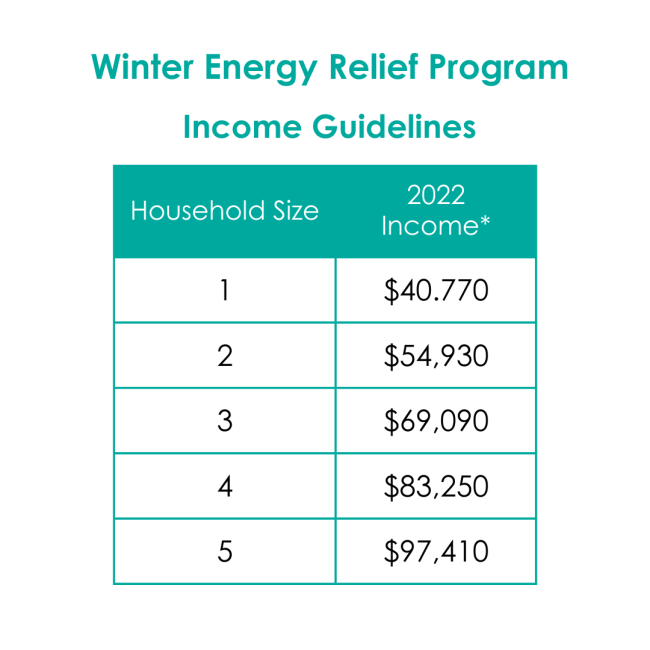 Winter Energy Relief Program

Income Guidelines

| Household Size | 2022 Income* |
|---|---|
| 1 | \$40.770 |
| 2 | \$54,930 |
| 3 | \$69,090 |
| 4 | \$83,250 |
| 5 | \$97,410 |